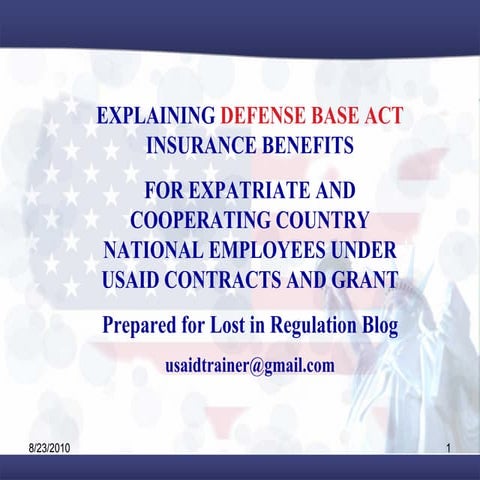 EXPLAINING DEFENSE BASE ACT INSURANCE BENEFITS

FOR EXPATRIATE AND COOPERATING COUNTRY NATIONAL EMPLOYEES UNDER USAID CONTRACTS AND GRANT

Prepared for Lost in Regulation Blog

usaidtrainer@gmail.com

8/23/2010

1